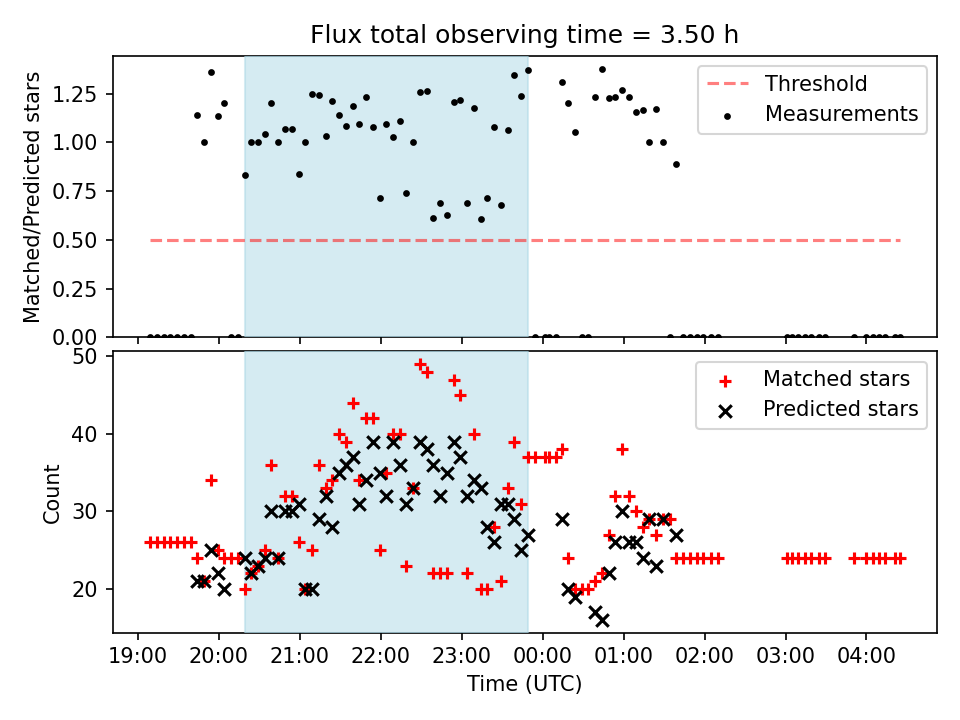 Flux total observing time = 3.50 h

Matched/Predicted stars

1.25
1.00
0.75
0.50
0.25
0.00

Threshold
Measurements

Count

50
40
30
20

Matched stars
Predicted stars

19:00 20:00 21:00 22:00 23:00 00:00 01:00 02:00 03:00 04:00

Time (UTC)